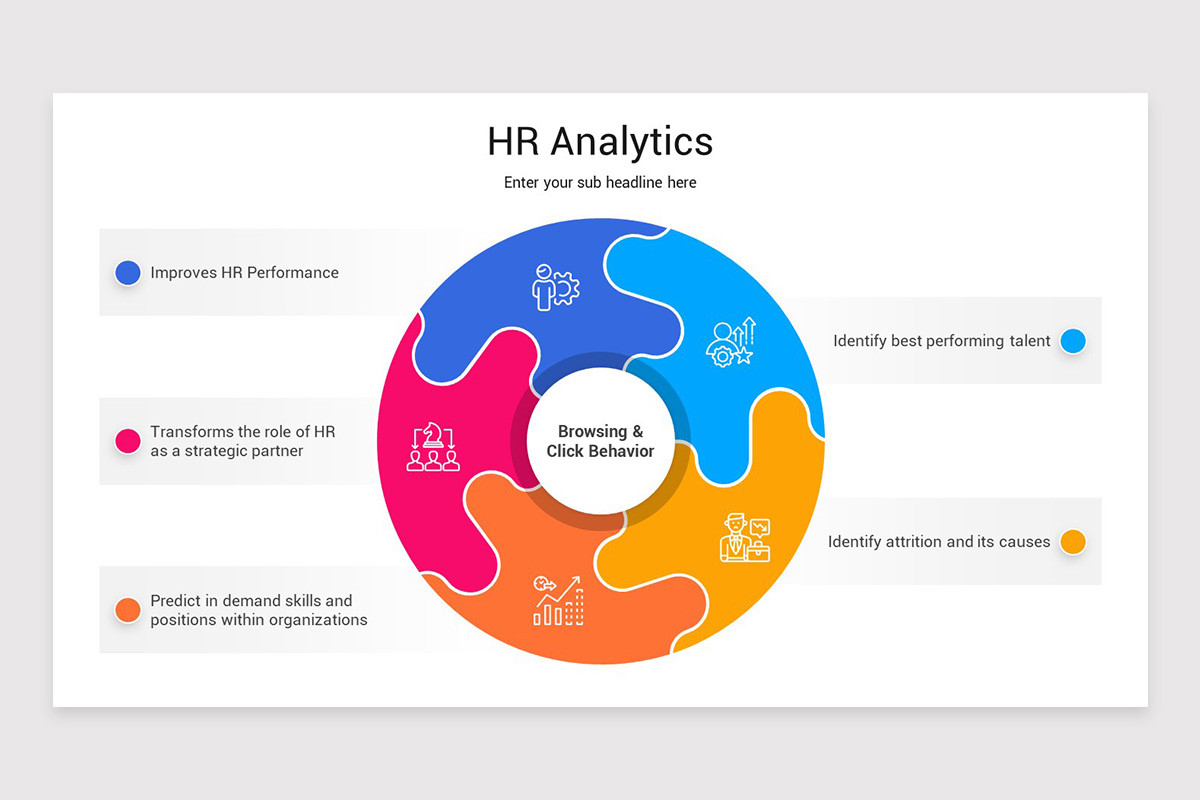 HR Analytics

Enter your sub headline here

Improves HR Performance

Transforms the role of HR as a strategic partner

Predict in demand skills and positions within organizations

Browsing & Click Behavior

Identify best performing talent

Identify attrition and its causes